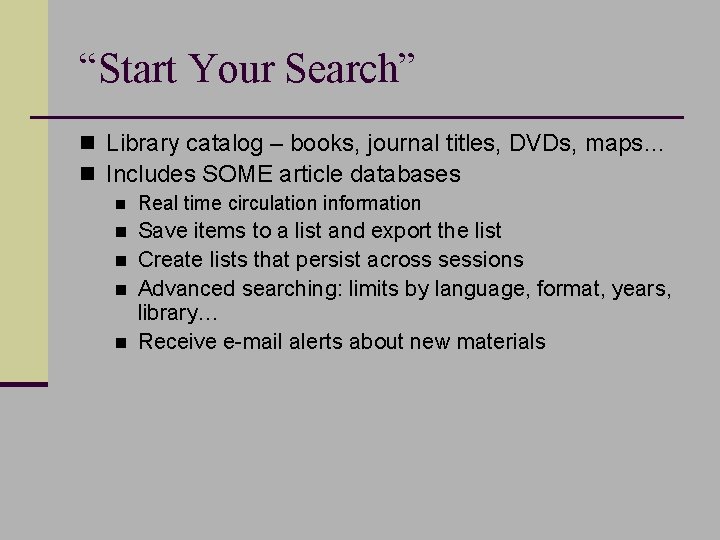 "Start Your Search"

• Library catalog – books, journal titles, DVDs, maps…
• Includes SOME article databases
• Real time circulation information
• Save items to a list and export the list
• Create lists that persist across sessions
• Advanced searching: limits by language, format, years, library…
• Receive e-mail alerts about new materials